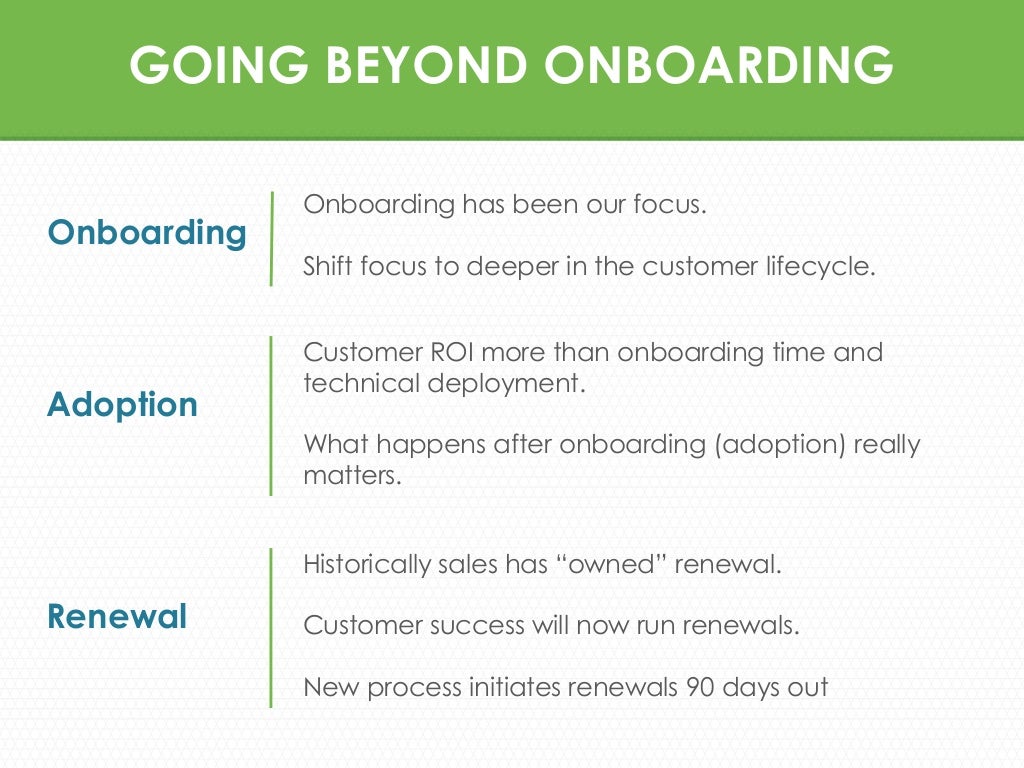 GOING BEYOND ONBOARDING

Onboarding

Onboarding has been our focus.

Shift focus to deeper in the customer lifecycle.

Adoption

Customer ROI more than onboarding time and technical deployment.

What happens after onboarding (adoption) really matters.

Renewal

Historically sales has “owned” renewal.

Customer success will now run renewals.

New process initiates renewals 90 days out